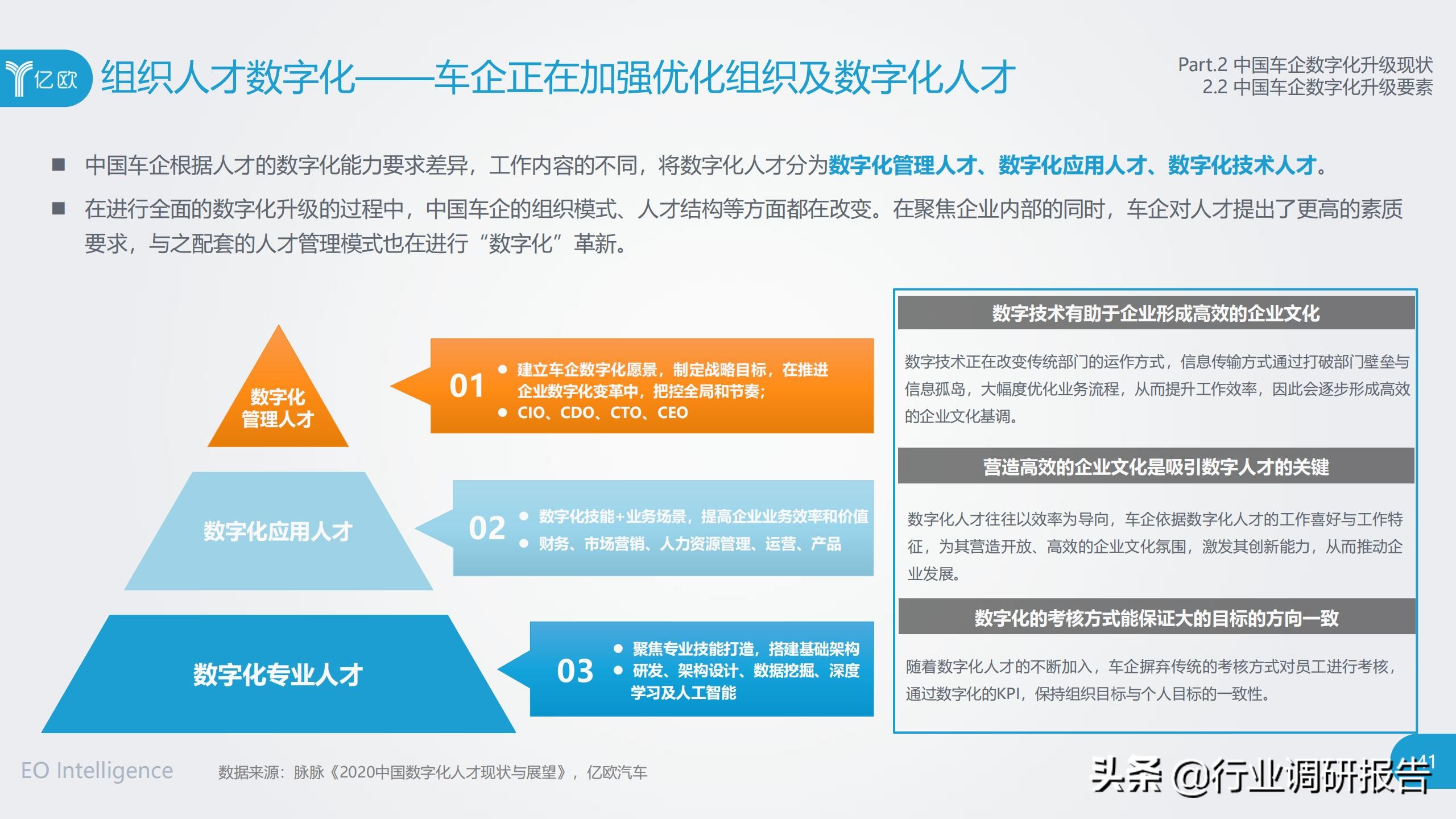 亿欧

组织人才数字化——车企正在加强优化组织及数字化人才

Part.2 中国车企数字化升级现状
2.2 中国车企数字化升级要素

■ 中国车企根据人才的数字化能力要求差异，工作内容的不同，将数字化人才分为数字化管理人才、数字化应用人才、数字化技术人才。

■ 在进行全面的数字化升级的过程中，中国车企的组织模式、人才结构等方面都在改变。在聚焦企业内部的同时，车企对人才提出了更高的素质要求，与之配套的人才管理模式也在进行“数字化”革新。

数字化管理人才

01
● 建立车企数字化愿景，制定战略目标，在推进企业数字化变革中，把控全局和节奏；
● CIO、CDO、CTO、CEO

数字化应用人才

02
● 数字化技能+业务场景，提高企业业务效率和价值
● 财务、市场营销、人力资源管理、运营、产品

数字化专业人才

03
● 聚焦专业技能打造，搭建基础架构
● 研发、架构设计、数据挖掘、深度学习及人工智能

数字技术有助于企业形成高效的企业文化

数字技术正在改变传统部门的运作方式，信息传输方式通过打破部门壁垒与信息孤岛，大幅度优化业务流程，从而提升工作效率，因此会逐步形成高效的企业文化基调。

营造高效的企业文化是吸引数字人才的关键

数字化人才往往以效率为导向，车企依据数字化人才的工作喜好与工作特征，为其营造开放、高效的企业文化氛围，激发其创新能力，从而推动企业发展。

数字化的考核方式能保证大的目标的方向一致

随着数字化人才的不断加入，车企摒弃传统的考核方式对员工进行考核，通过数字化的KPI，保持组织目标与个人目标的一致性。

EO Intelligence

数据来源：脉脉《2020中国数字化人才现状与展望》，亿欧汽车

41

头条 @行业调研报告